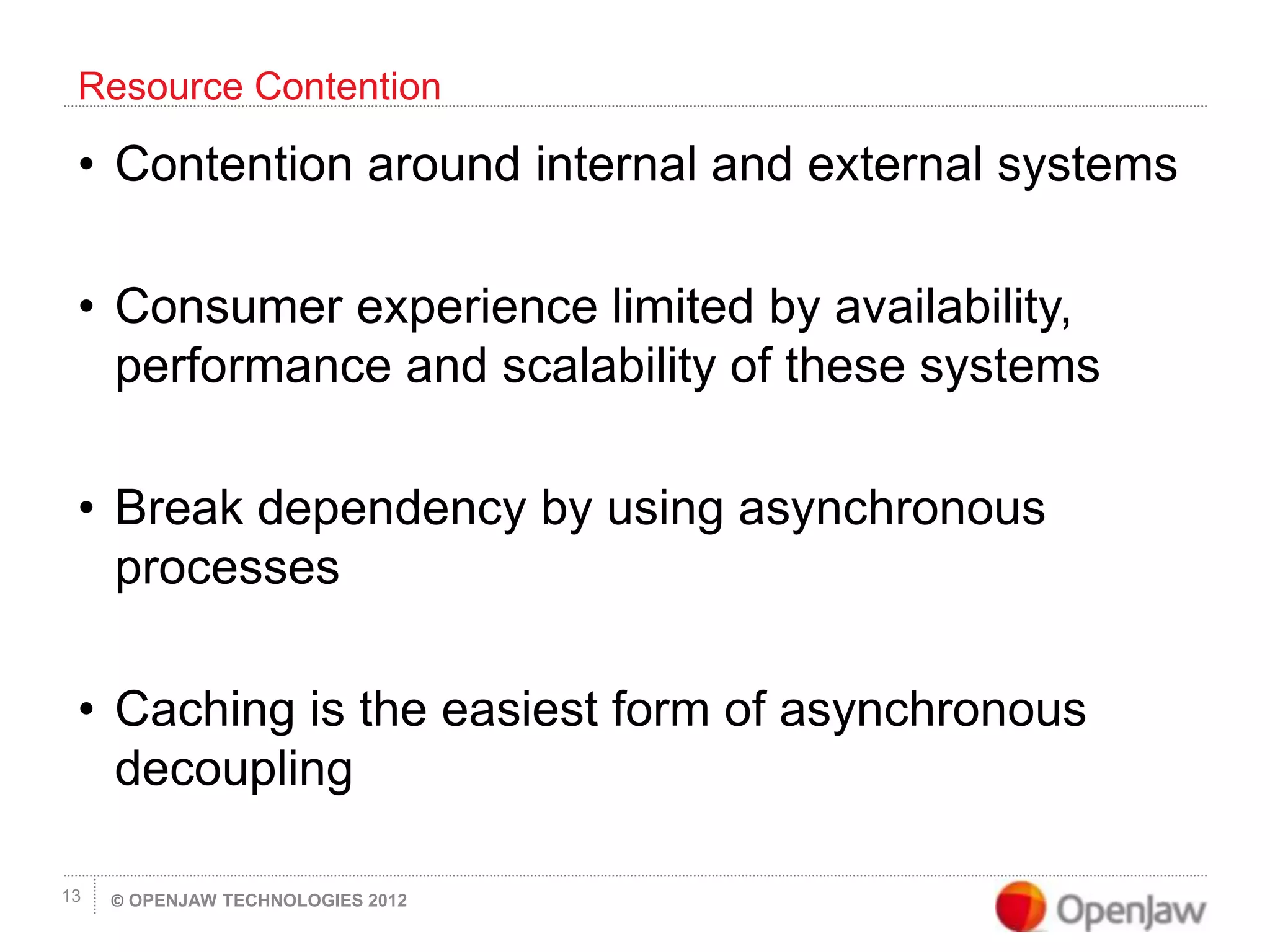 Resource Contention

• Contention around internal and external systems

• Consumer experience limited by availability, performance and scalability of these systems

• Break dependency by using asynchronous processes

• Caching is the easiest form of asynchronous decoupling

13 © OPENJAW TECHNOLOGIES 2012

OpenJaw